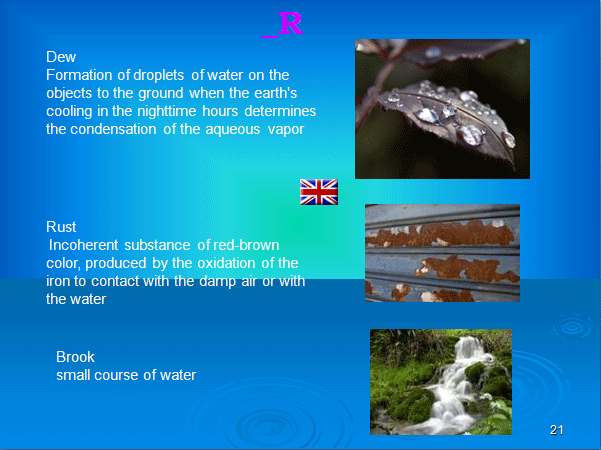 _R

Dew
Formation of droplets of water on the objects to the ground when the earth's cooling in the nighttime hours determines the condensation of the aqueous vapor

Rust
Incoherent substance of red-brown color, produced by the oxidation of the iron to contact with the damp air or with the water

Brook
small course of water

21